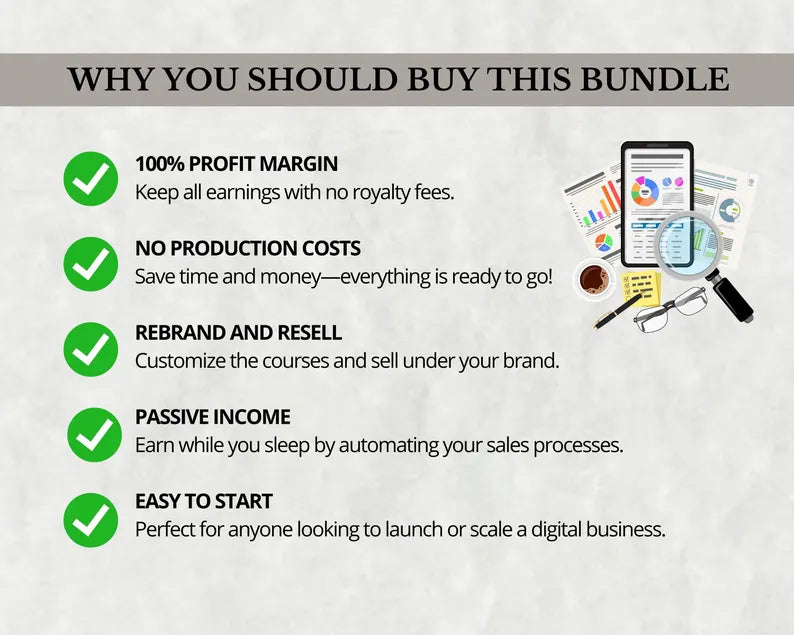 WHY YOU SHOULD BUY THIS BUNDLE

100% PROFIT MARGIN
Keep all earnings with no royalty fees.

NO PRODUCTION COSTS
Save time and money—everything is ready to go!

REBRAND AND RESELL
Customize the courses and sell under your brand.

PASSIVE INCOME
Earn while you sleep by automating your sales processes.

EASY TO START
Perfect for anyone looking to launch or scale a digital business.